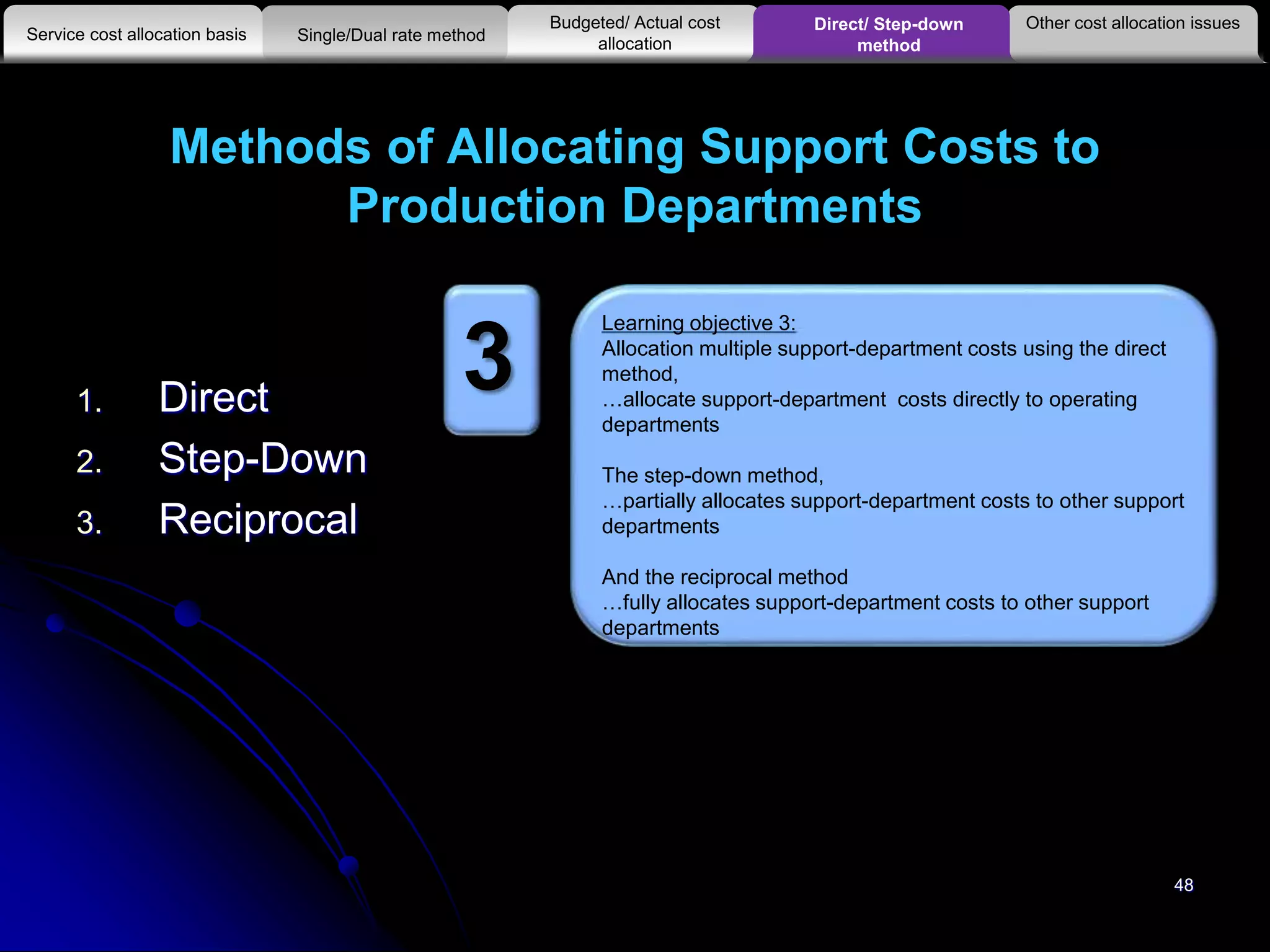 Service cost allocation basis

Single/Dual rate method

Budgeted/ Actual cost allocation

Direct/ Step-down method

Other cost allocation issues

Methods of Allocating Support Costs to Production Departments

1. Direct
2. Step-Down
3. Reciprocal

3

Learning objective 3:
Allocation multiple support-department costs using the direct method,
…allocate support-department costs directly to operating departments

The step-down method,
…partially allocates support-department costs to other support departments

And the reciprocal method
…fully allocates support-department costs to other support departments

48